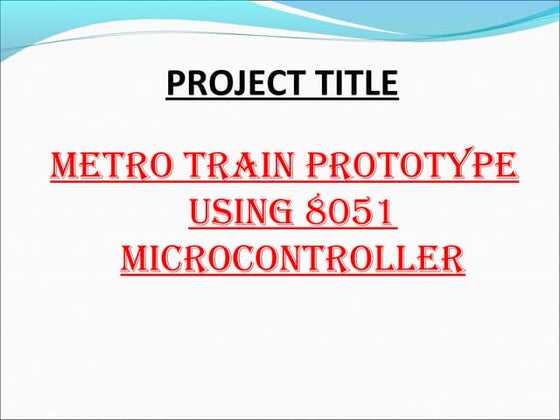 PROJECT TITLE

METRO TRAIN PROTOTYPE USING 8051 MICROCONTROLLER